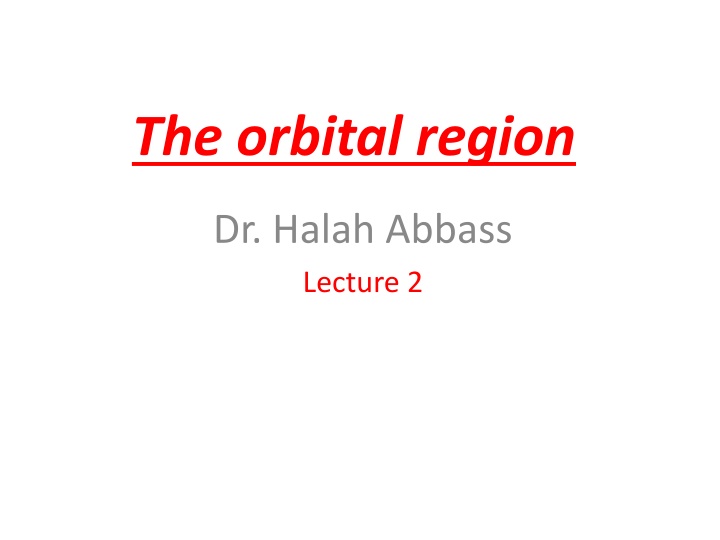 The orbital region

Dr. Halah Abbass

Lecture 2